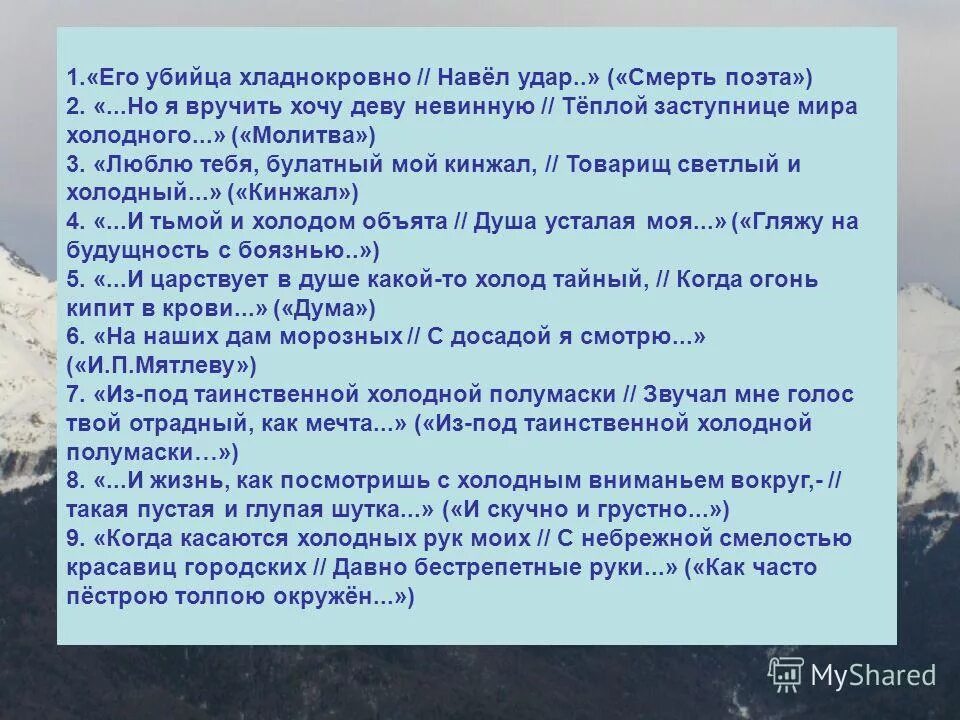 1.«Его убийца хладнокровно // Навёл удар..» («Смерть поэта»)
2. «...Но я вручить хочу деву невинную // Тёплой заступнице мира холодного...» («Молитва»)
3. «Люблю тебя, булатный мой кинжал, // Товарищ светлый и холодный...» («Кинжал»)
4. «...И тьмой и холодом объята // Душа усталая моя...» («Гляжу на будущность с боязнью..»)
5. «...И царствует в душе какой-то холод тайный, // Когда огонь кипит в крови...» («Дума»)
6. «На наших дам морозных // С досадой я смотрю...» («И.П.Мятлеву»)
7. «Из-под таинственной холодной полумаски // Звучал мне голос твой отрадный, как мечта...» («Из-под таинственной холодной полумаски…»)
8. «...И жизнь, как посмотришь с холодным вниманьем вокруг,- // такая пустая и глупая шутка...» («И скучно и грустно...»)
9. «Когда касаются холодных рук моих // С небрежной смелостью красавиц городских // Давно бестрепетные руки...» («Как часто пёстрою толпою окружён...»)

MyShared